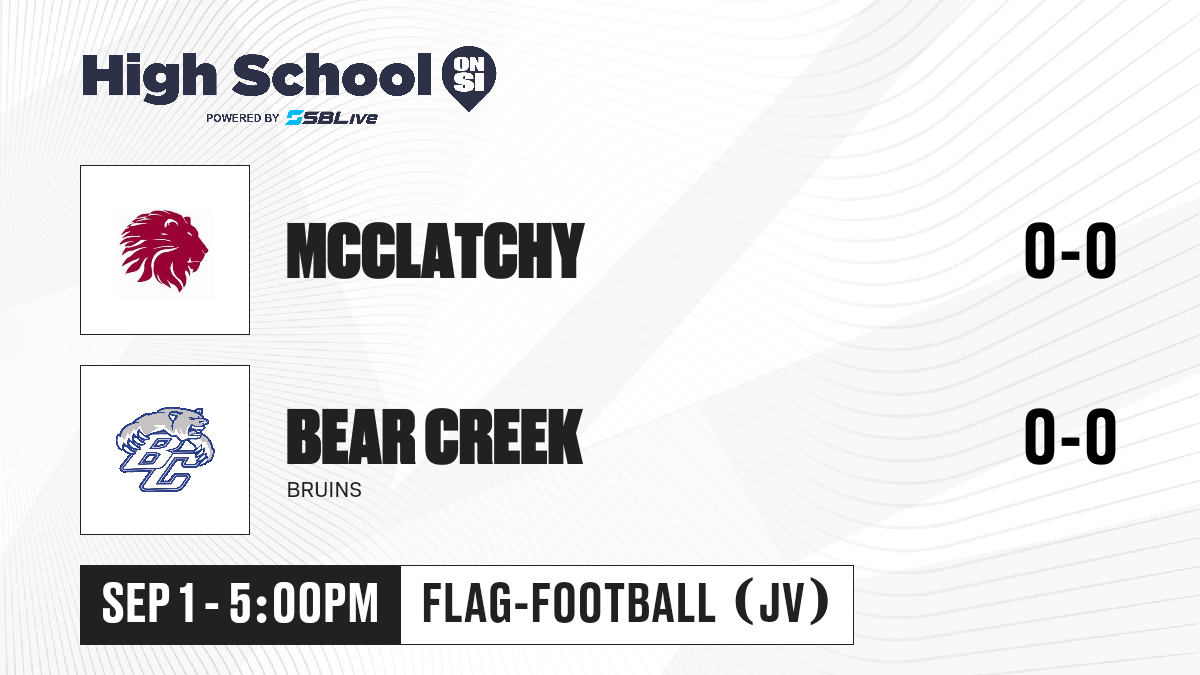 High School ON SI
POWERED BY SBLive

MCCLATCHY
0-0

BC
BEAR CREEK
BRUINS
0-0

SEP 1 - 5:00PM
FLAG-FOOTBALL (JV)